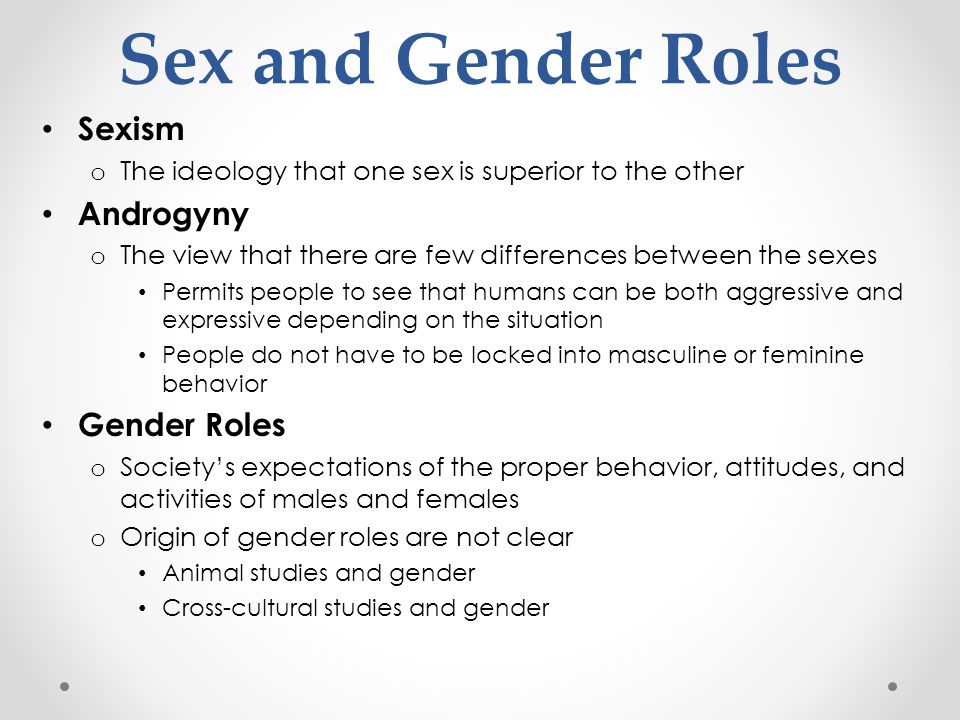 Sex and Gender Roles

• Sexism
o The ideology that one sex is superior to the other
• Androgyny
o The view that there are few differences between the sexes
• Permits people to see that humans can be both aggressive and expressive depending on the situation
• People do not have to be locked into masculine or feminine behavior
• Gender Roles
o Society's expectations of the proper behavior, attitudes, and activities of males and females
o Origin of gender roles are not clear
• Animal studies and gender
• Cross-cultural studies and gender